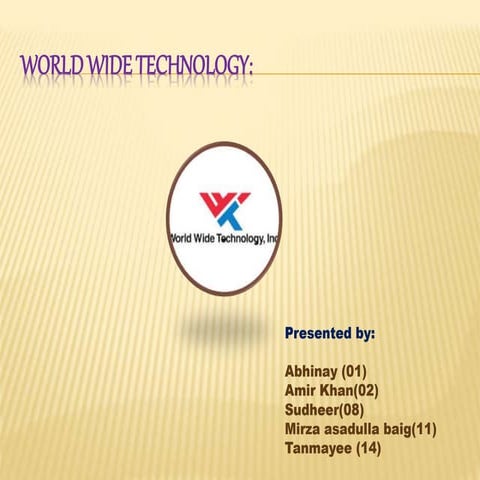 WORLD WIDE TECHNOLOGY:

World Wide Technology, Inc

Presented by:

Abhinay (01)
Amir Khan(02)
Sudheer(08)
Mirza asadulla baig(11)
Tanmayee (14)